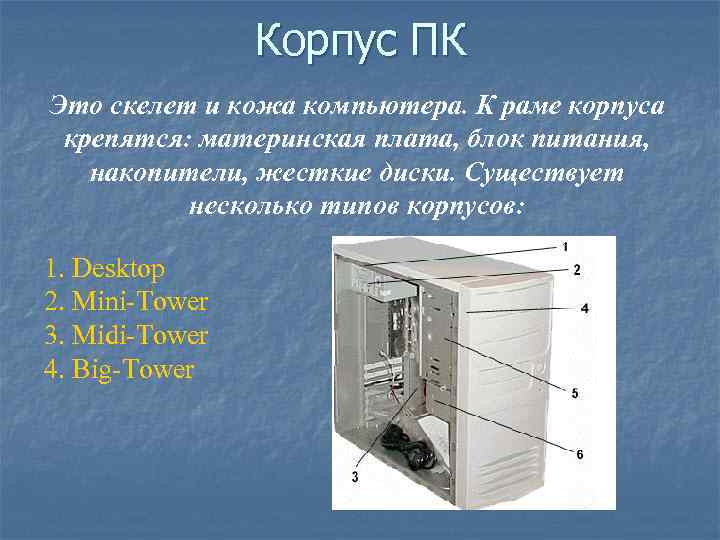 Корпус ПК

Это скелет и кожа компьютера. К раме корпуса крепятся: материнская плата, блок питания, накопители, жесткие диски. Существует несколько типов корпусов:

1. Desktop
2. Mini-Tower
3. Midi-Tower
4. Big-Tower

1
2
4
5
6
3